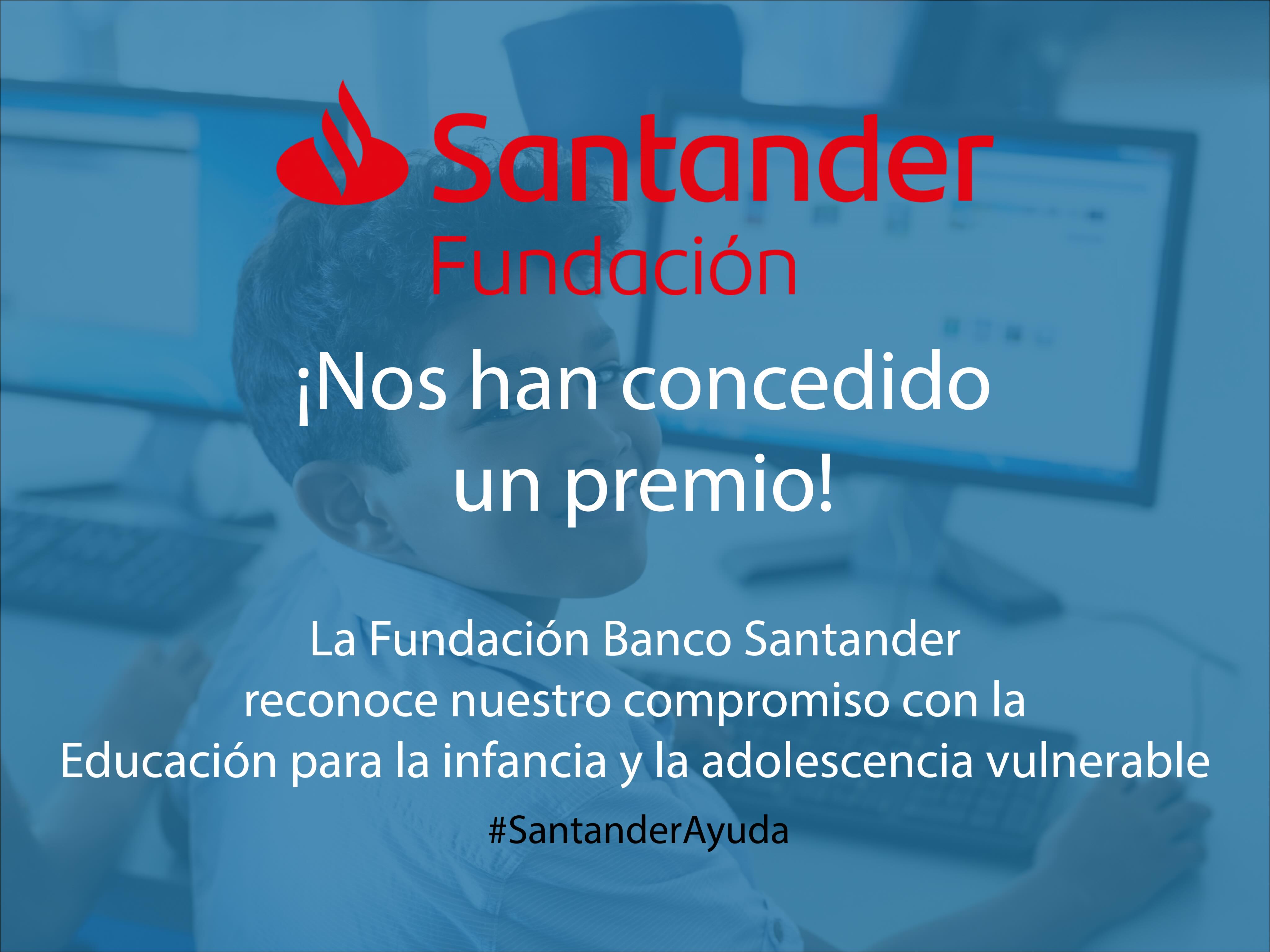 Santander
Fundación

¡Nos han concedido un premio!

La Fundación Banco Santander reconoce nuestro compromiso con la Educación para la infancia y la adolescencia vulnerable

#SantanderAyuda